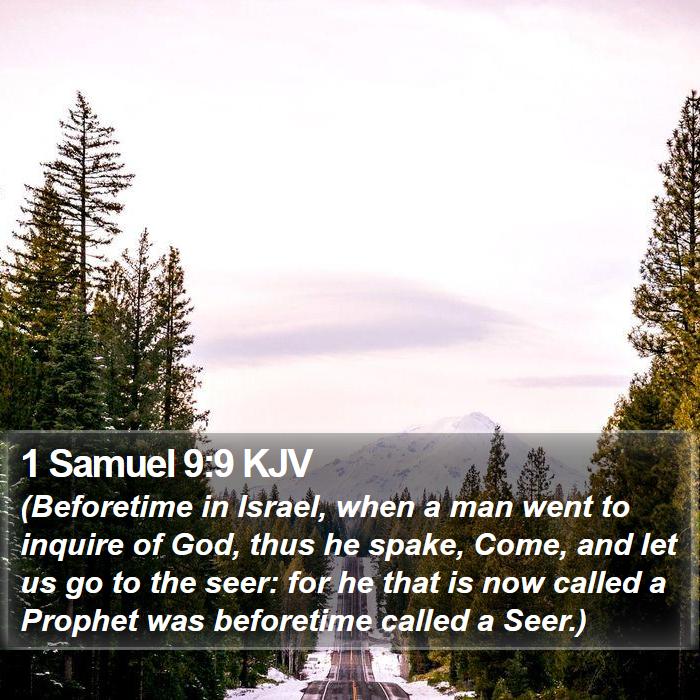 1 Samuel 9:9 KJV

(Beforetime in Israel, when a man went to inquire of God, thus he spake, Come, and let us go to the seer: for he that is now called a Prophet was beforetime called a Seer.)